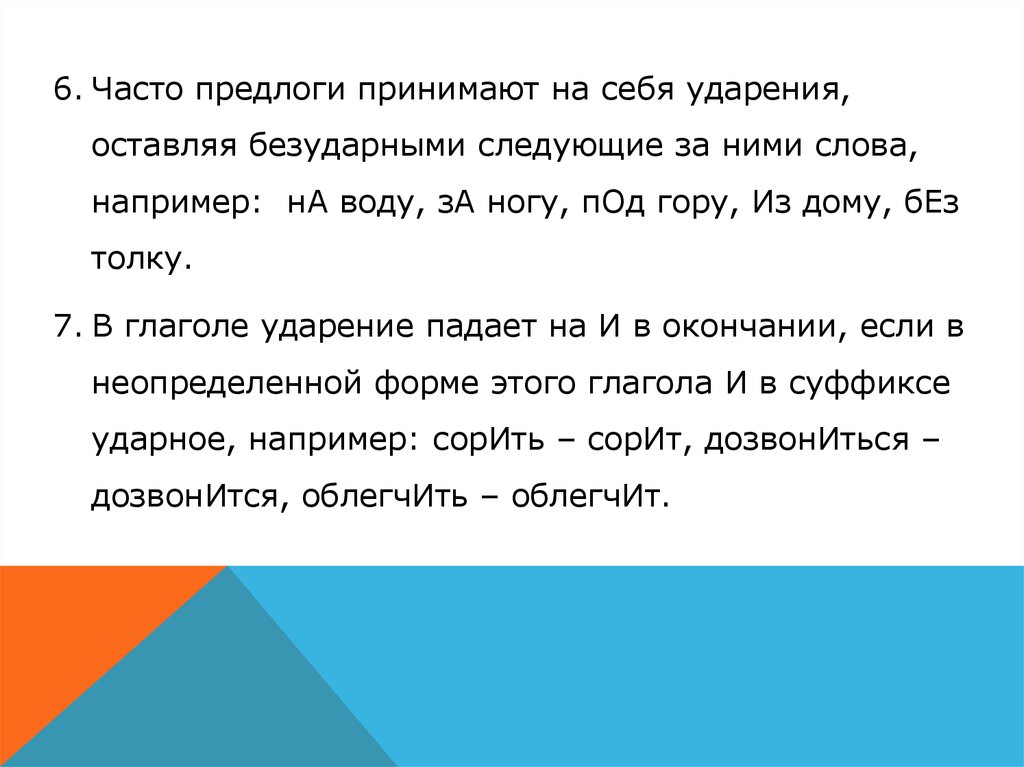 6. Часто предлоги принимают на себя ударения, оставляя безударными следующие за ними слова, например: нА воду, зА ногу, пОд гору, Из дому, бЕз толку.

7. В глаголе ударение падает на И в окончании, если в неопределенной форме этого глагола И в суффиксе ударное, например: сорИть – сорИт, дозвонИться – дозвонИтся, облегчИть – облегчИт.